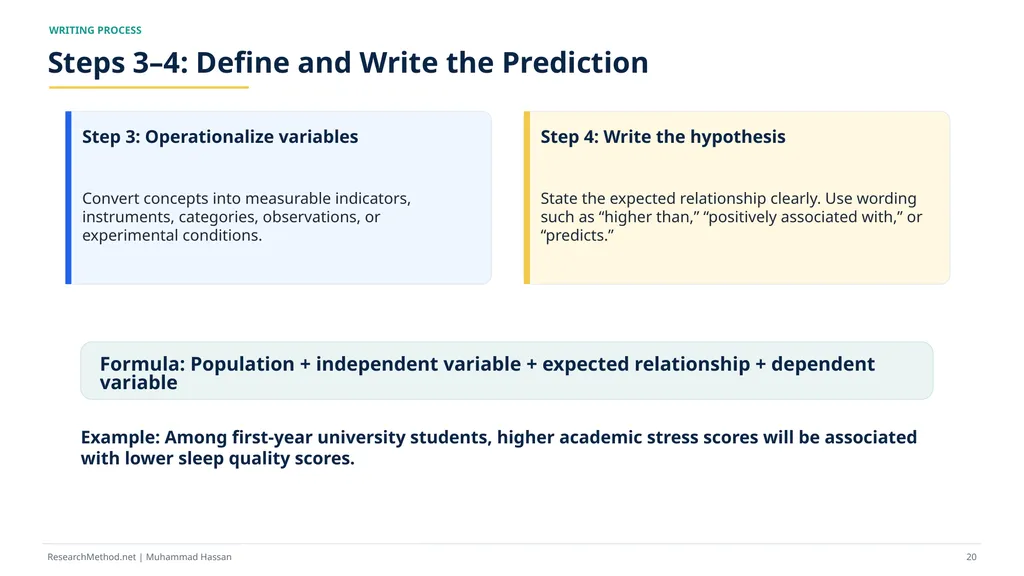 WRITING PROCESS

Steps 3–4: Define and Write the Prediction

Step 3: Operationalize variables

Convert concepts into measurable indicators, instruments, categories, observations, or experimental conditions.

Step 4: Write the hypothesis

State the expected relationship clearly. Use wording such as “higher than,” “positively associated with,” or “predicts.”

Formula: Population + independent variable + expected relationship + dependent variable

Example: Among first-year university students, higher academic stress scores will be associated with lower sleep quality scores.

ResearchMethod.net | Muhammad Hassan

20